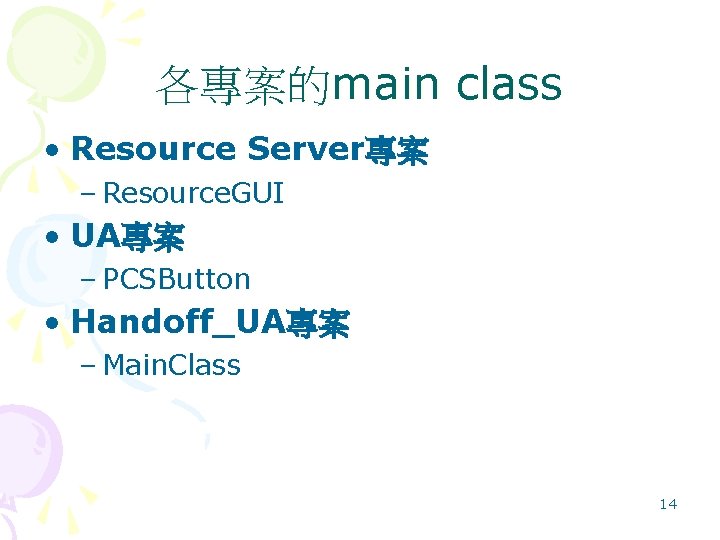 各專案的main class

• Resource Server專案
- ResourceGUI

• UA專案
- PCSButton

• Handoff_UA專案
- MainClass

14